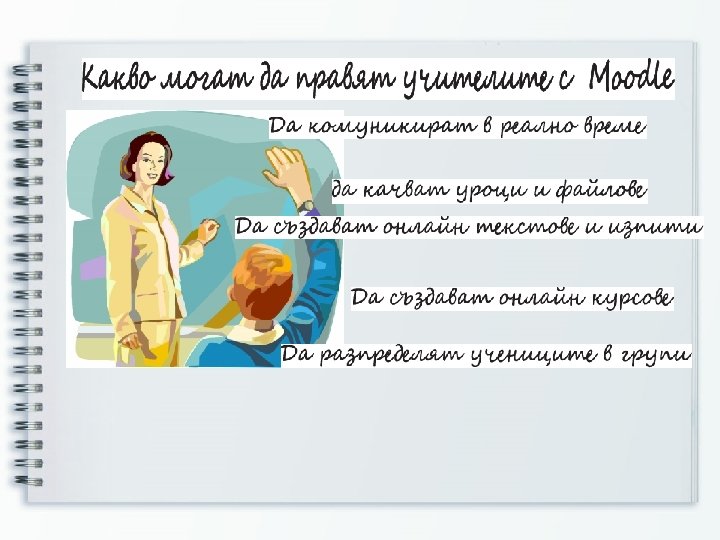 Какво могат да правят учителите с Moodle

Да комуникират в реално време

да качват уроци и файлове

Да създават онлайн текстове и изпити

Да създават онлайн курсове

Да разпределят учениците в групи